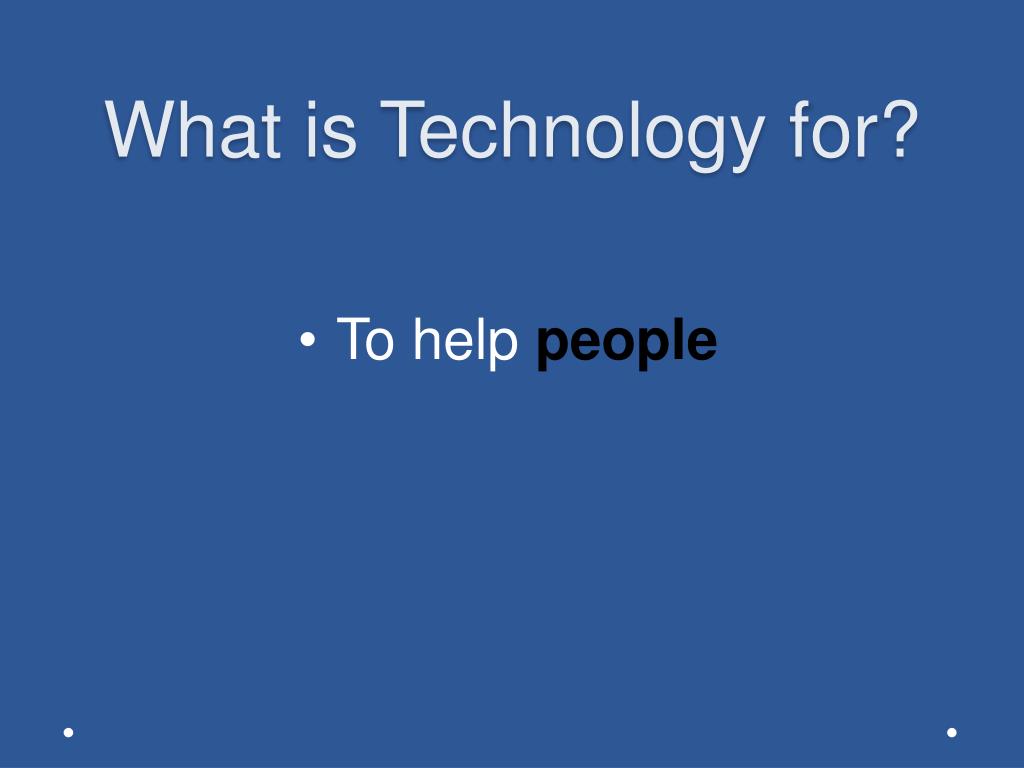 What is Technology for?

• To help people